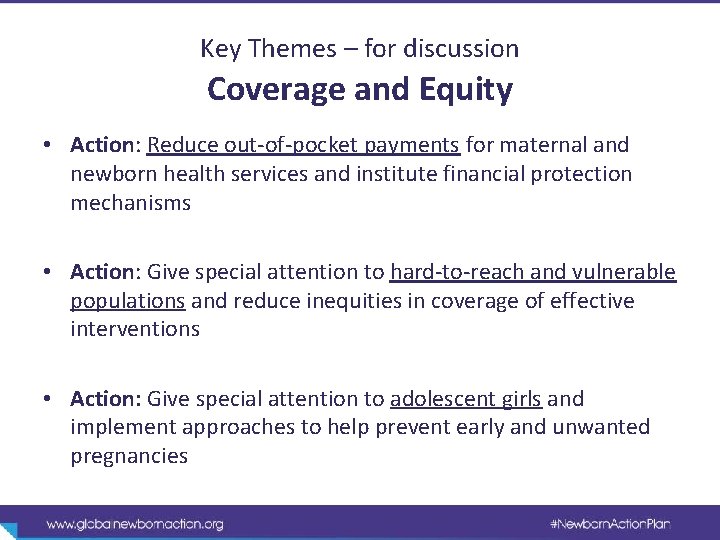 Key Themes – for discussion
Coverage and Equity

• Action: Reduce out-of-pocket payments for maternal and newborn health services and institute financial protection mechanisms

• Action: Give special attention to hard-to-reach and vulnerable populations and reduce inequities in coverage of effective interventions

• Action: Give special attention to adolescent girls and implement approaches to help prevent early and unwanted pregnancies

www.globalnewbornaction.org

#NewbornActionPlan